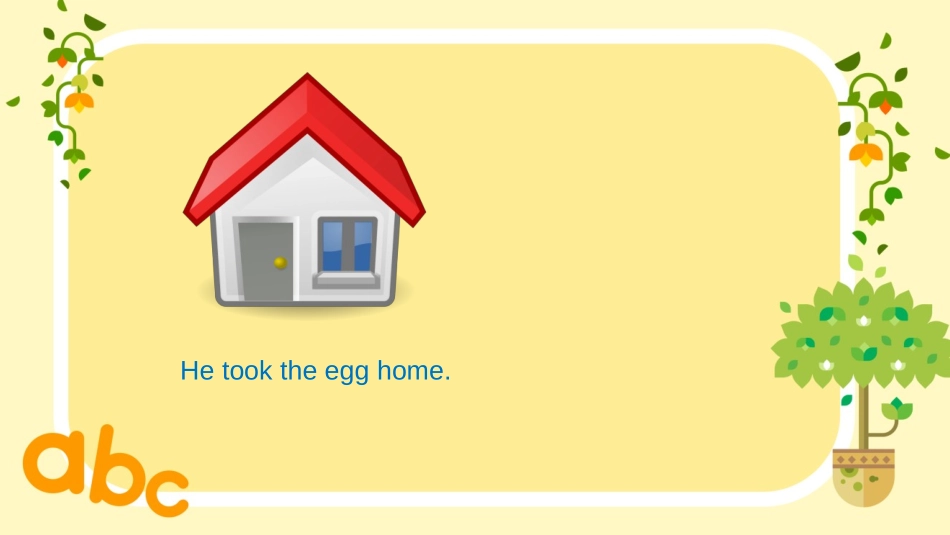 He took the egg home.

abc